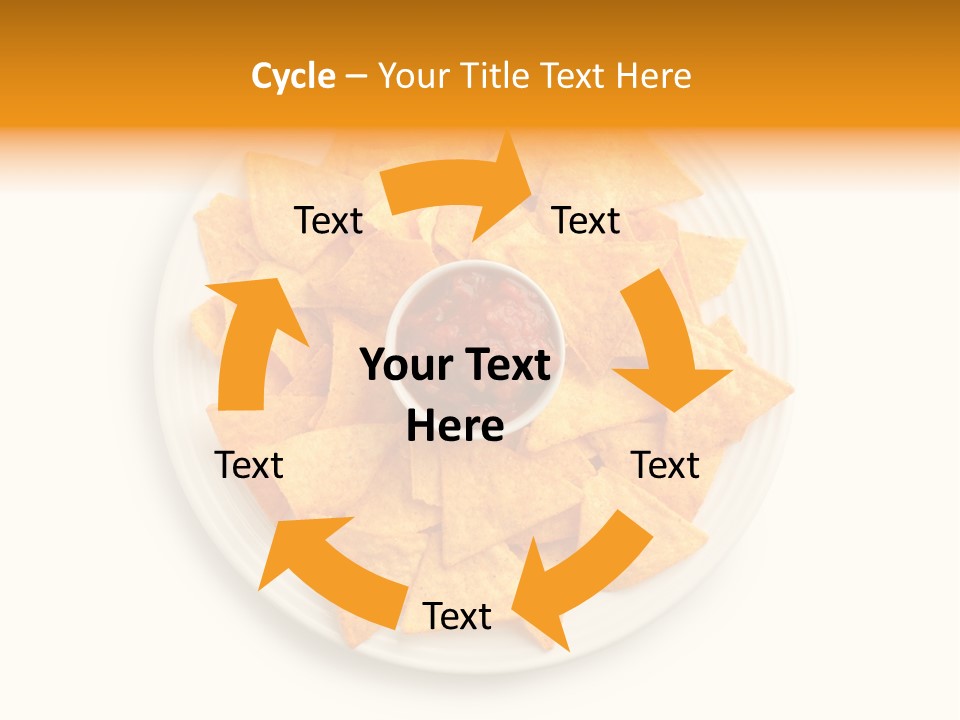 Cycle – Your Title Text Here

Text

Text

Your Text Here

Text

Text

Text